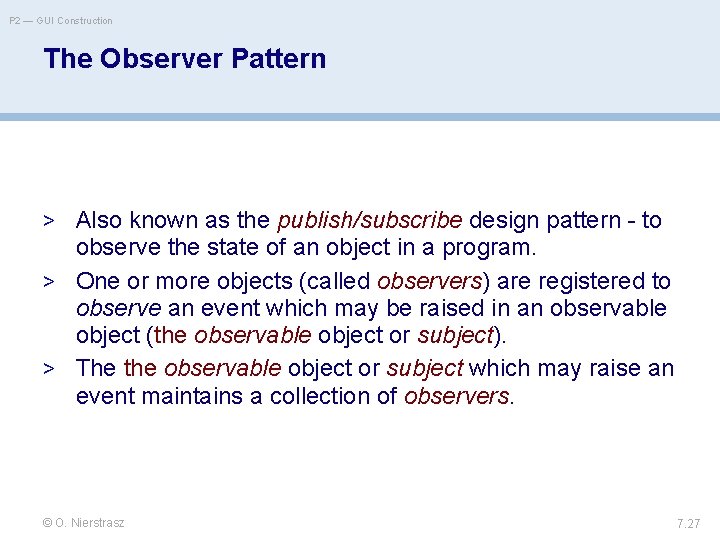 P2 — GUI Construction

The Observer Pattern

> Also known as the publish/subscribe design pattern - to observe the state of an object in a program.

> One or more objects (called observers) are registered to observe an event which may be raised in an observable object (the observable object or subject).

> The the observable object or subject which may raise an event maintains a collection of observers.

© O. Nierstrasz

7.27